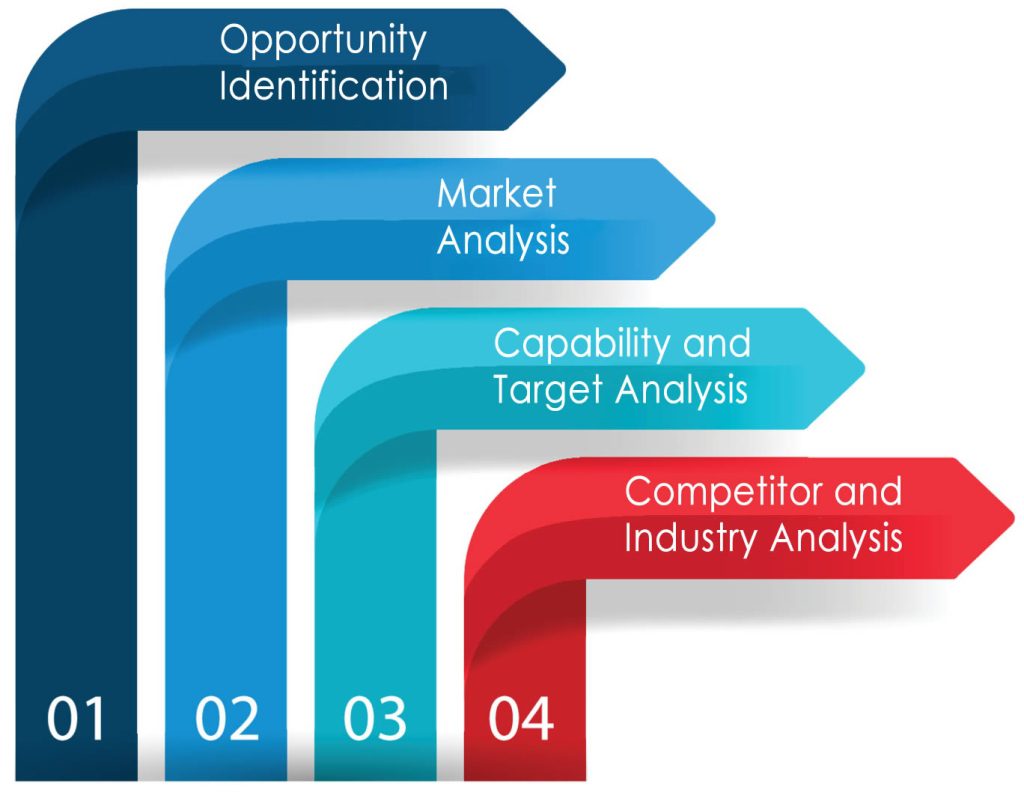 Opportunity Identification

Market Analysis

Capability and Target Analysis

Competitor and Industry Analysis

01

02

03

04